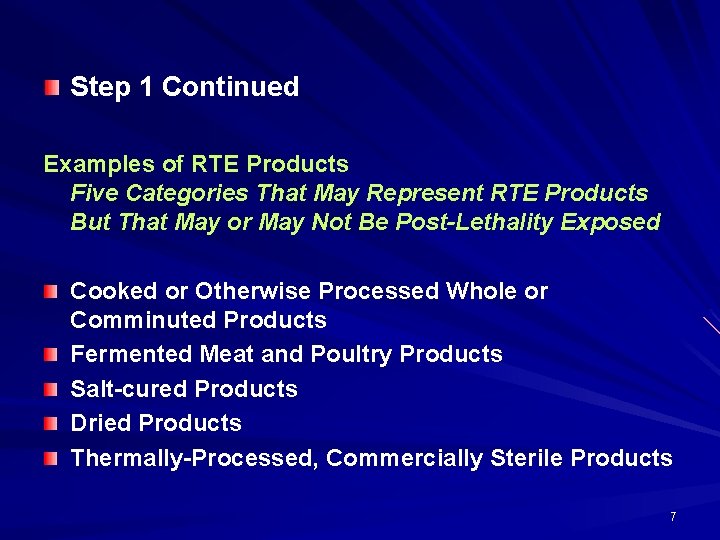 Step 1 Continued

Examples of RTE Products
Five Categories That May Represent RTE Products But That May or May Not Be Post-Lethality Exposed

Cooked or Otherwise Processed Whole or Comminuted Products
Fermented Meat and Poultry Products
Salt-cured Products
Dried Products
Thermally-Processed, Commercially Sterile Products

7